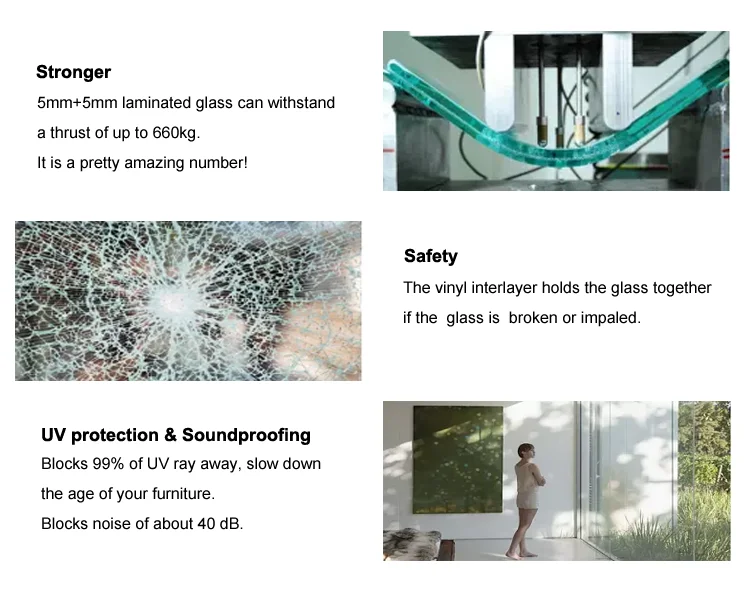 Stronger

5mm+5mm laminated glass can withstand a thrust of up to 660kg.
It is a pretty amazing number!

Safety

The vinyl interlayer holds the glass together if the glass is broken or impaled.

UV protection & Soundproofing

Blocks 99% of UV ray away, slow down the age of your furniture.
Blocks noise of about 40 dB.